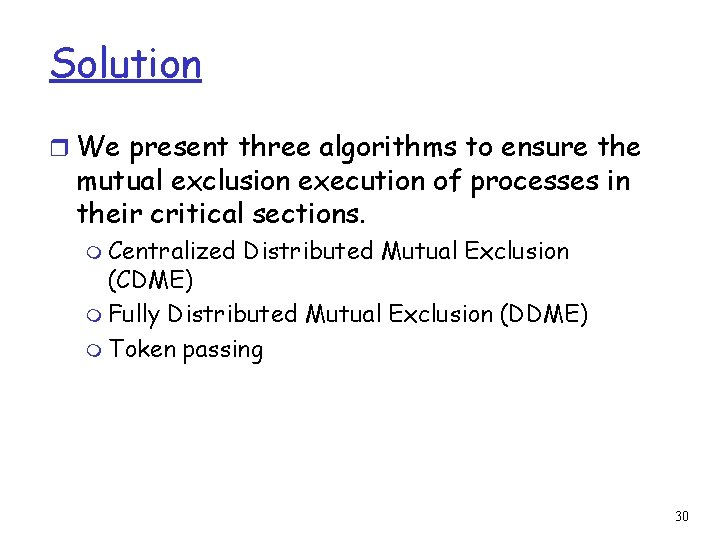 Solution

We present three algorithms to ensure the mutual exclusion execution of processes in their critical sections.

Centralized Distributed Mutual Exclusion (CDME)

Fully Distributed Mutual Exclusion (DDME)

Token passing

30